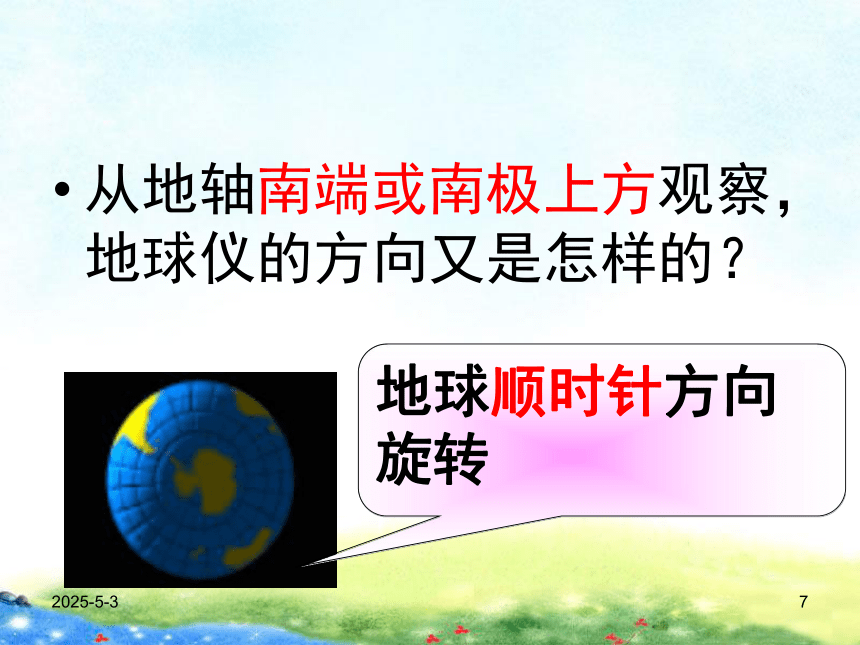 • 从地轴南端或南极上方观察，地球仪的方向又是怎样的？

地球顺时针方向旋转

2025-5-3

7